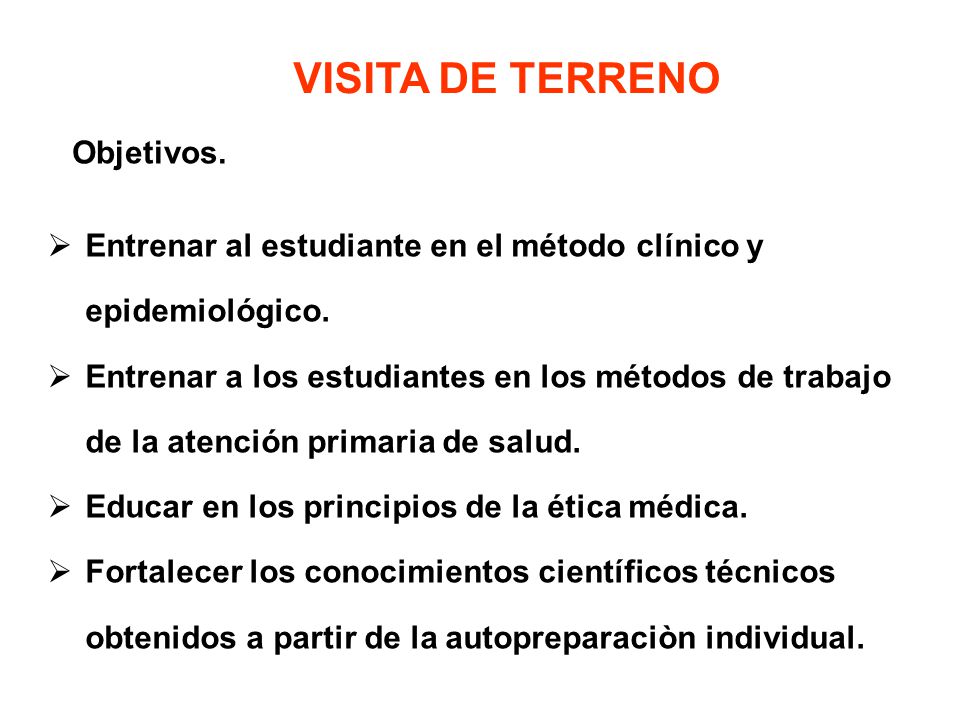 VISITA DE TERRENO

Objetivos.

➢ Entrenar al estudiante en el método clínico y epidemiológico.
➢ Entrenar a los estudiantes en los métodos de trabajo de la atención primaria de salud.
➢ Educar en los principios de la ética médica.
➢ Fortalecer los conocimientos científicos técnicos obtenidos a partir de la autopreparaciòn individual.